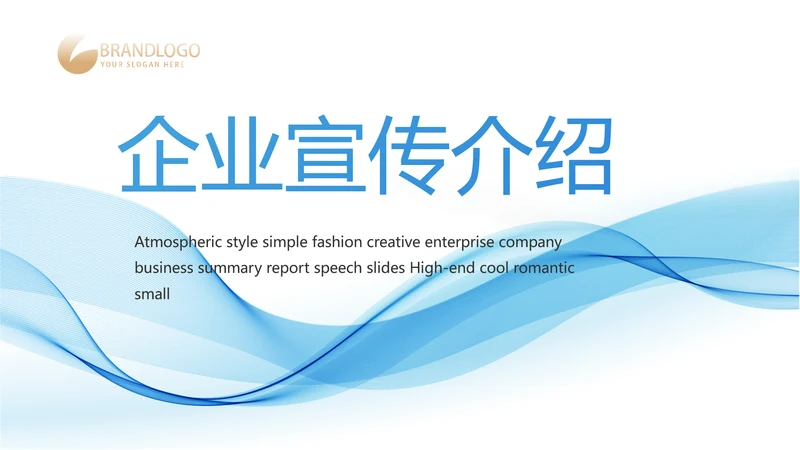 BRANDLOGO
YOUR SLOGAN HERE

企业宣传介绍

Atmospheric style simple fashion creative enterprise company business summary report speech slides High-end cool romantic small